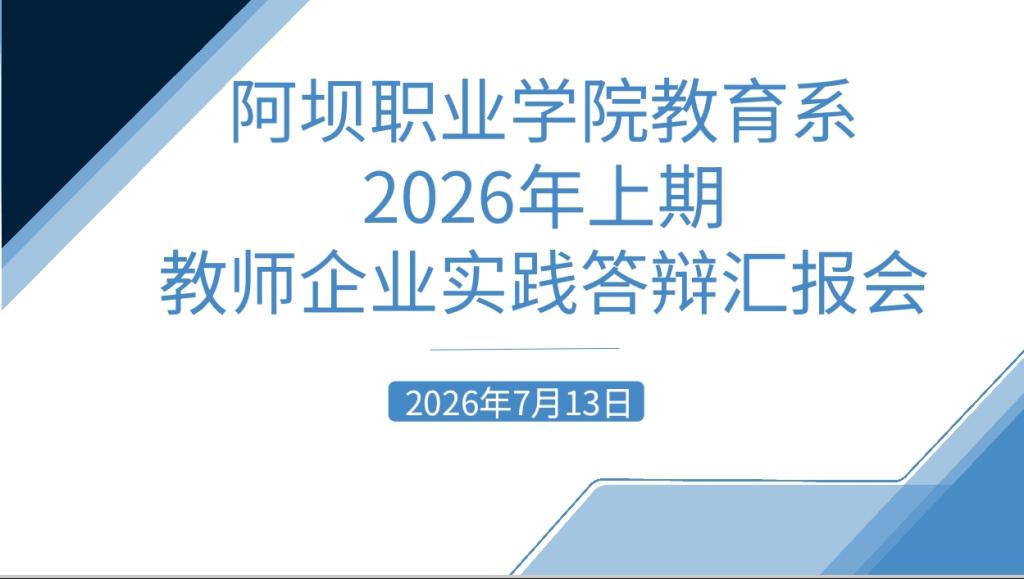 阿坝职业学院教育系
2026年上期
教师企业实践答辩汇报会

2026年7月13日